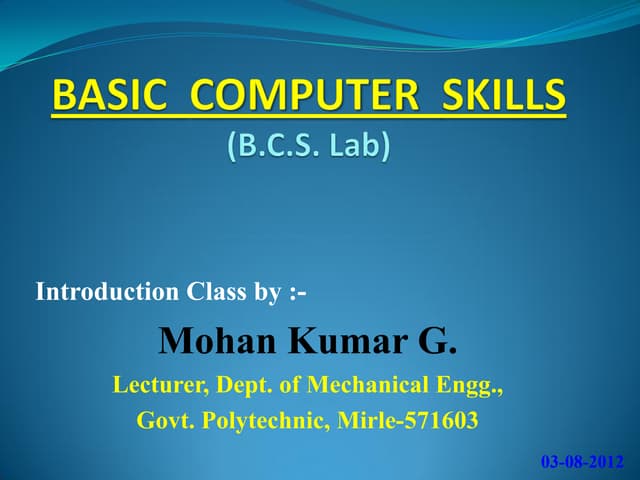 BASIC COMPUTER SKILLS
(B.C.S. Lab)

Introduction Class by :-

Mohan Kumar G.

Lecturer, Dept. of Mechanical Engg.,

Govt. Polytechnic, Mirle-571603

03-08-2012